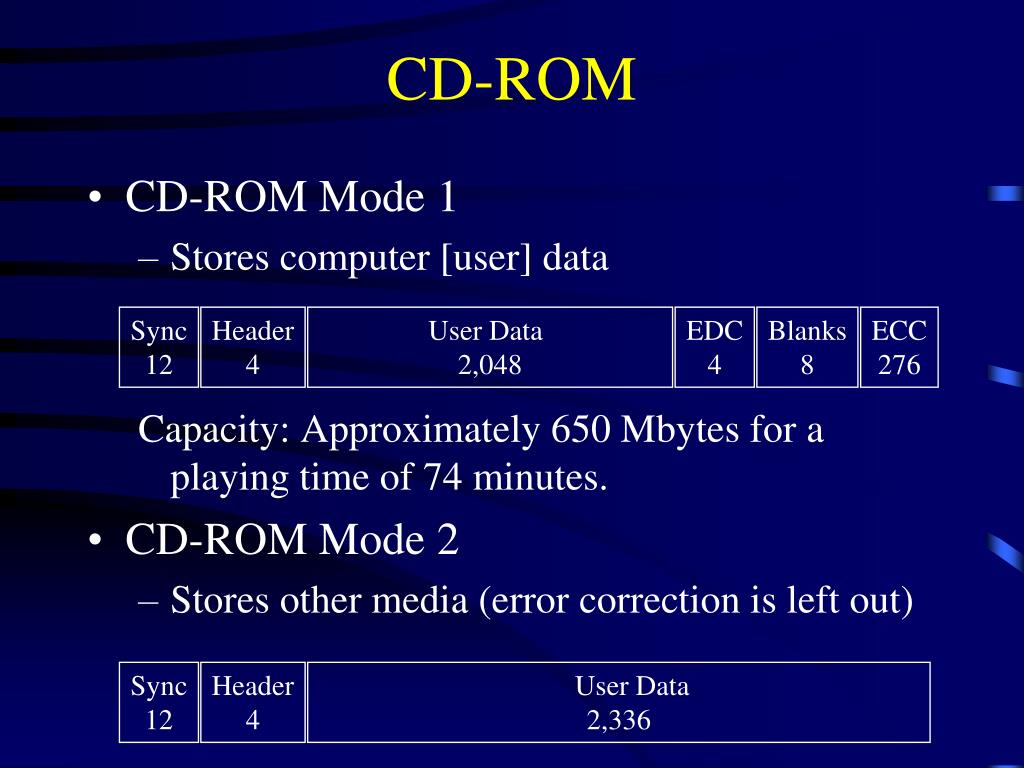 CD-ROM

• CD-ROM Mode 1

– Stores computer [user] data

| Sync 12 | Header 4 | User Data 2,048 | EDC 4 | Blanks 8 | ECC 276 |
|---|---|---|---|---|---|

Capacity: Approximately 650 Mbytes for a playing time of 74 minutes.

• CD-ROM Mode 2

– Stores other media (error correction is left out)

| Sync 12 | Header 4 | User Data 2,336 |
|---|---|---|